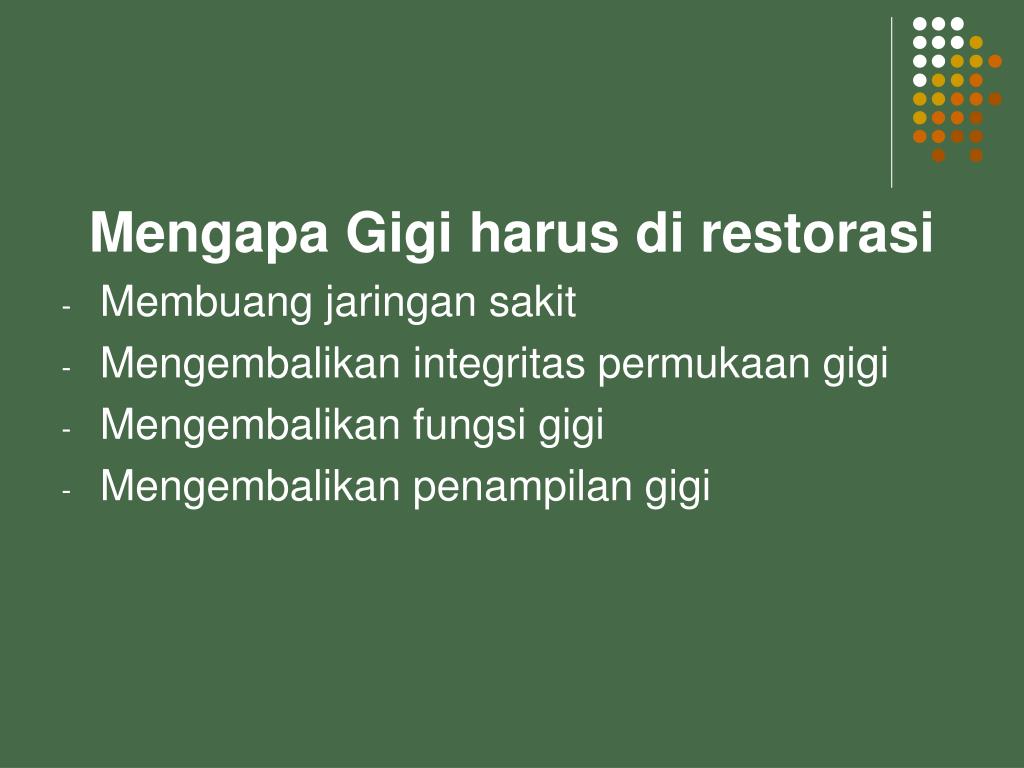 Mengapa Gigi harus di restorasi

- Membuang jaringan sakit
- Mengembalikan integritas permukaan gigi
- Mengembalikan fungsi gigi
- Mengembalikan penampilan gigi